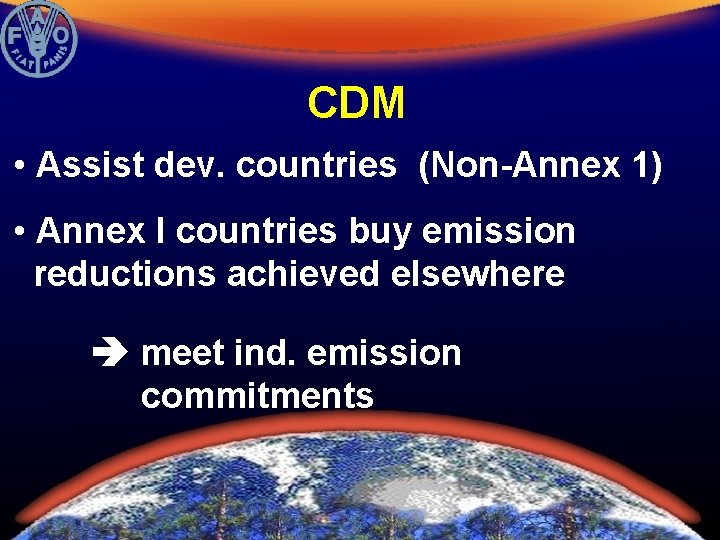 FAO FIAT PANIS

CDM

• Assist dev. countries (Non-Annex 1)

• Annex I countries buy emission reductions achieved elsewhere

➔ meet ind. emission commitments